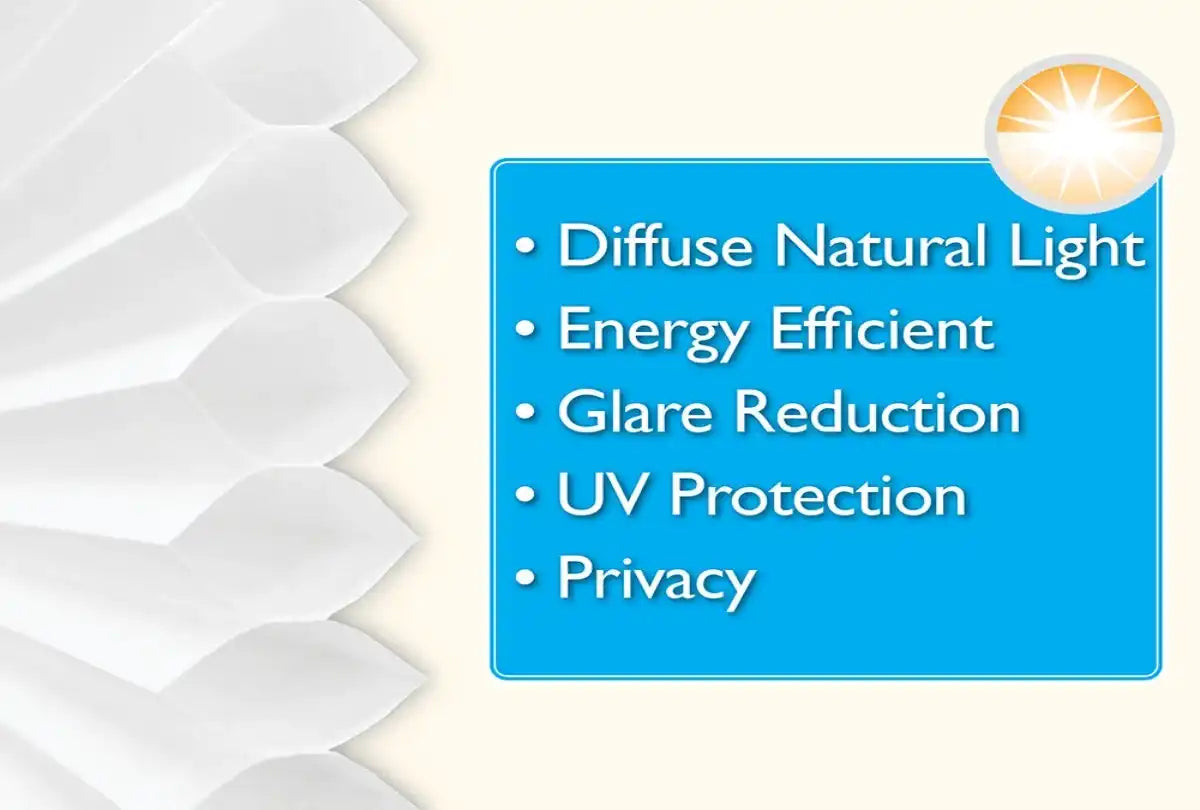 • Diffuse Natural Light
• Energy Efficient
• Glare Reduction
• UV Protection
• Privacy